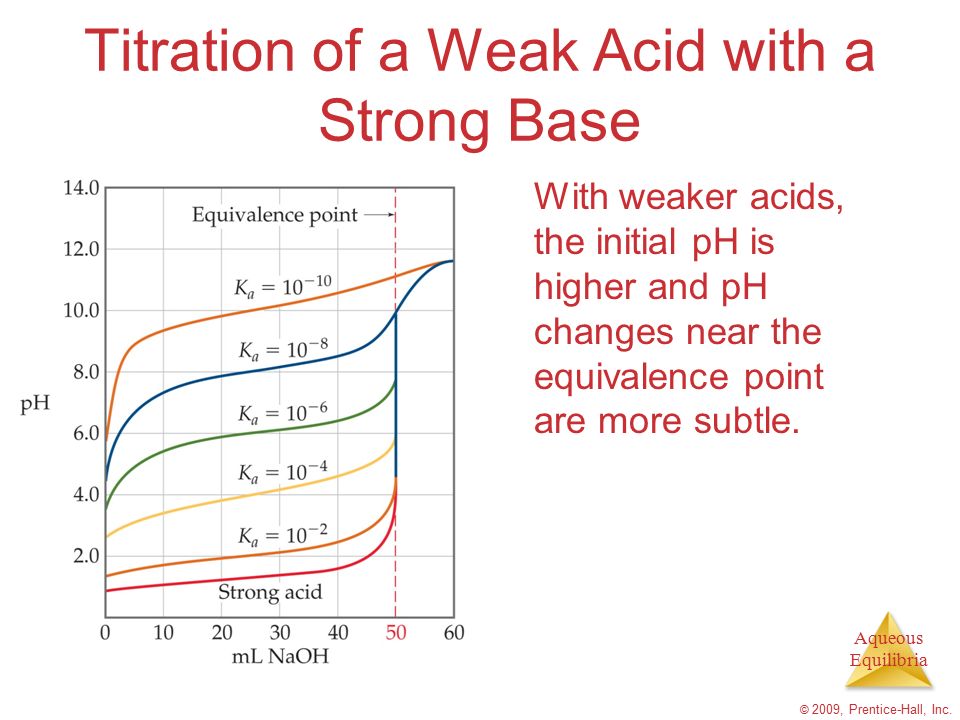 Titration of a Weak Acid with a Strong Base

14.0
12.0
10.0
8.0
6.0
4.0
2.0
pH
Equivalence point
$K_a = 10^{-10}$
$K_a = 10^{-8}$
$K_a = 10^{-6}$
$K_a = 10^{-4}$
$K_a = 10^{-2}$
Strong acid
0 10 20 30 40 50 60
mL NaOH

With weaker acids, the initial pH is higher and pH changes near the equivalence point are more subtle.

Aqueous Equilibria

© 2009, Prentice-Hall, Inc.